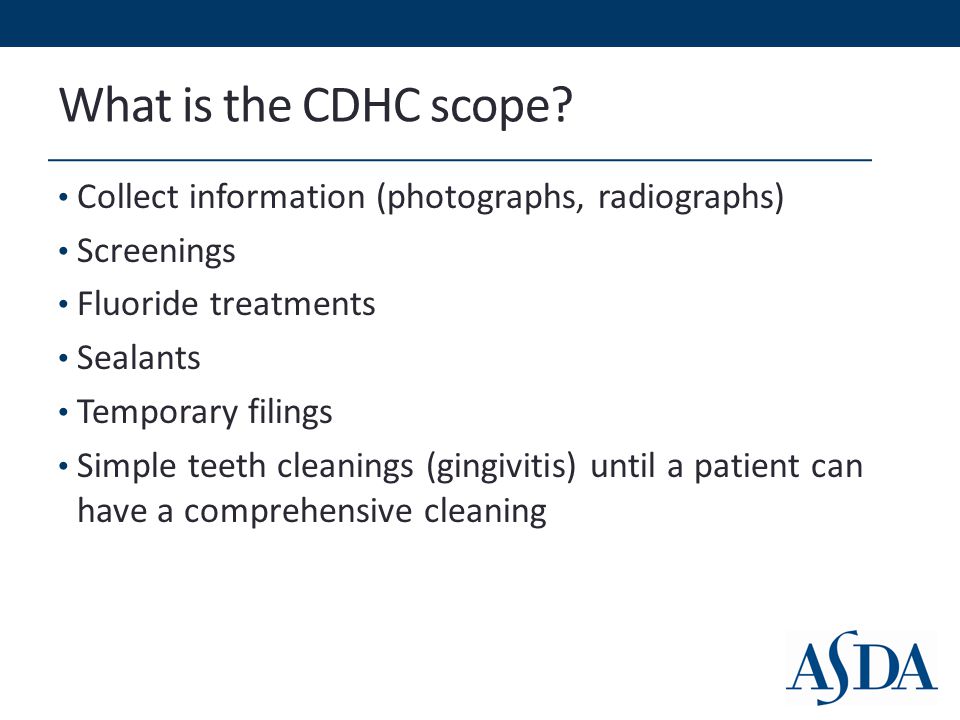 What is the CDHC scope?

• Collect information (photographs, radiographs)
• Screenings
• Fluoride treatments
• Sealants
• Temporary filings
• Simple teeth cleanings (gingivitis) until a patient can have a comprehensive cleaning

ASDA